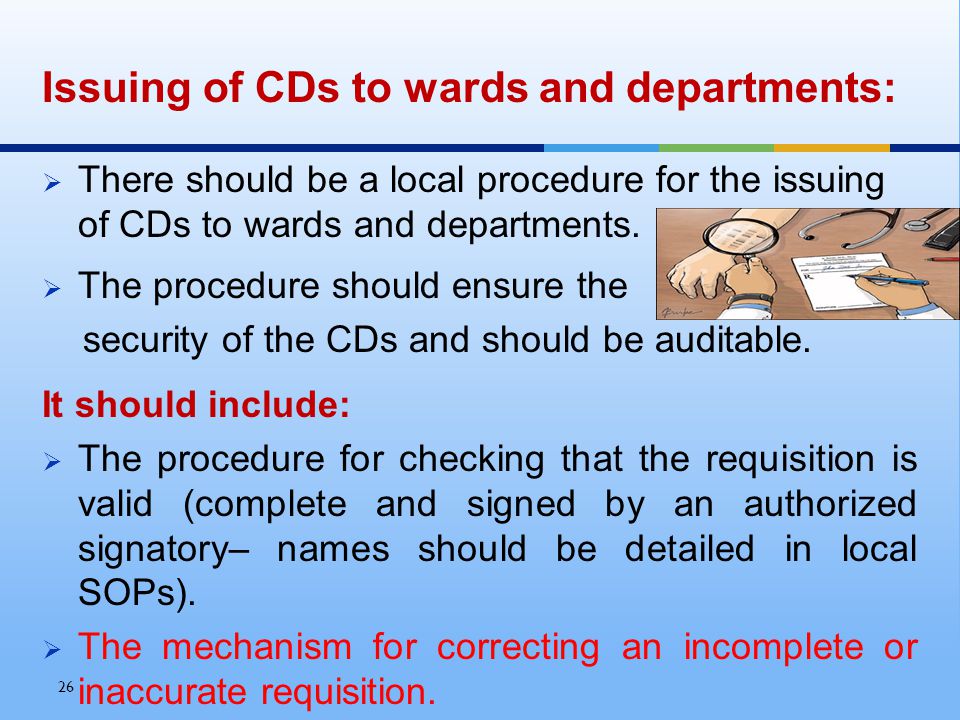 Issuing of CDs to wards and departments:

➢ There should be a local procedure for the issuing of CDs to wards and departments.

➢ The procedure should ensure the security of the CDs and should be auditable.

It should include:

➢ The procedure for checking that the requisition is valid (complete and signed by an authorized signatory– names should be detailed in local SOPs).

➢ The mechanism for correcting an incomplete or inaccurate requisition.

26